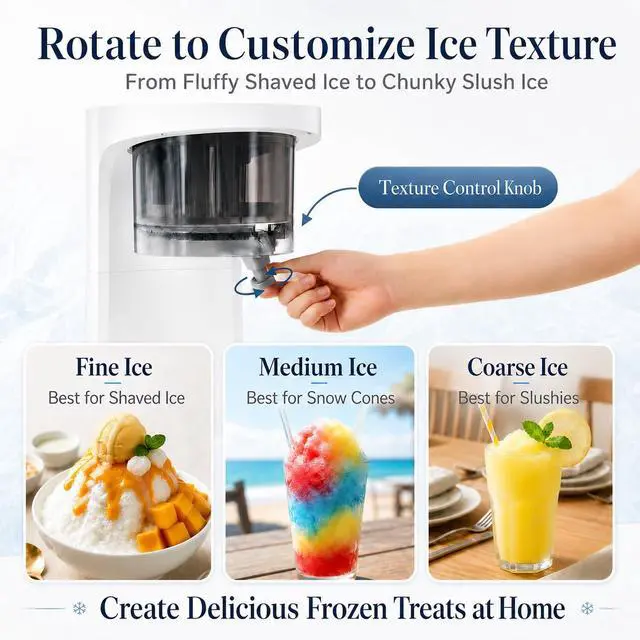 Rotate to Customize Ice Texture

From Fluffy Shaved Ice to Chunky Slush Ice

Texture Control Knob

Fine Ice
Best for Shaved Ice

Medium Ice
Best for Snow Cones

Coarse Ice
Best for Slushies

Create Delicious Frozen Treats at Home